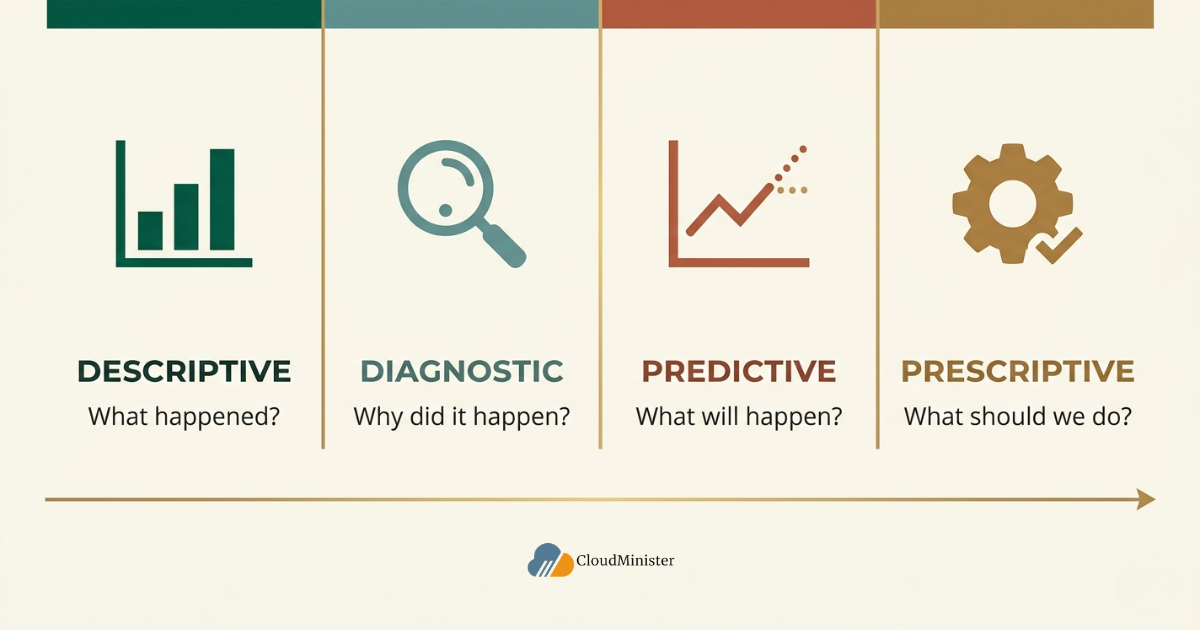 DESCRIPTIVE
What happened?

DIAGNOSTIC
Why did it happen?

PREDICTIVE
What will happen?

PRESCRIPTIVE
What should we do?

CloudMinister